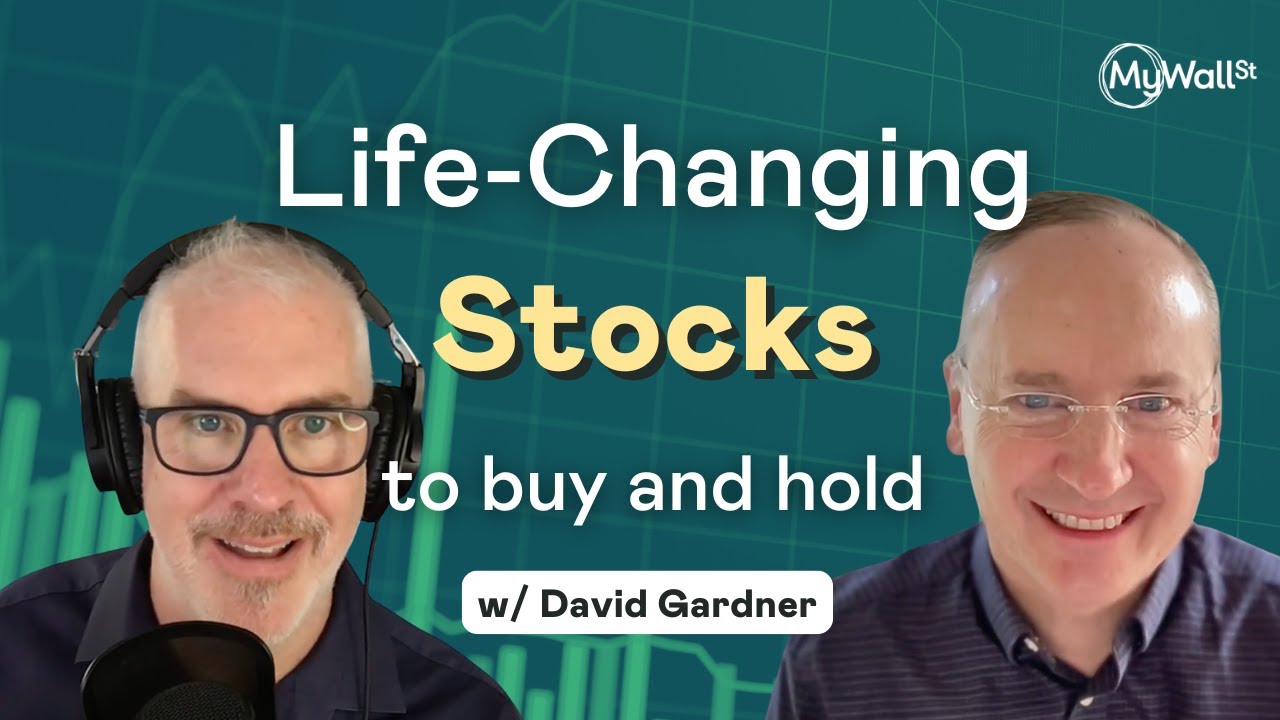 MyWallSt

Life-Changing
Stocks
to buy and hold

w/ David Gardner